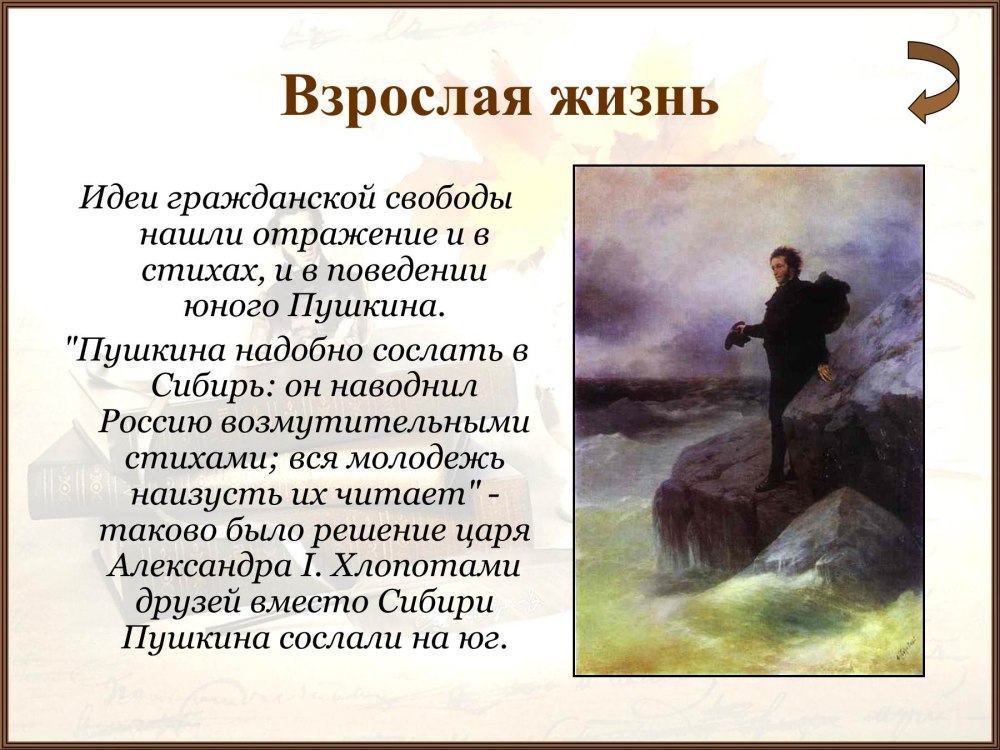 Взрослая жизнь

Идеи гражданской свободы нашли отражение и в стихах, и в поведении юного Пушкина.

"Пушкина надобно сослать в Сибирь: он наводнил Россию возмутительными стихами; вся молодежь наизусть их читает" - таково было решение царя Александра I. Хлопотами друзей вместо Сибири Пушкина сослали на юг.